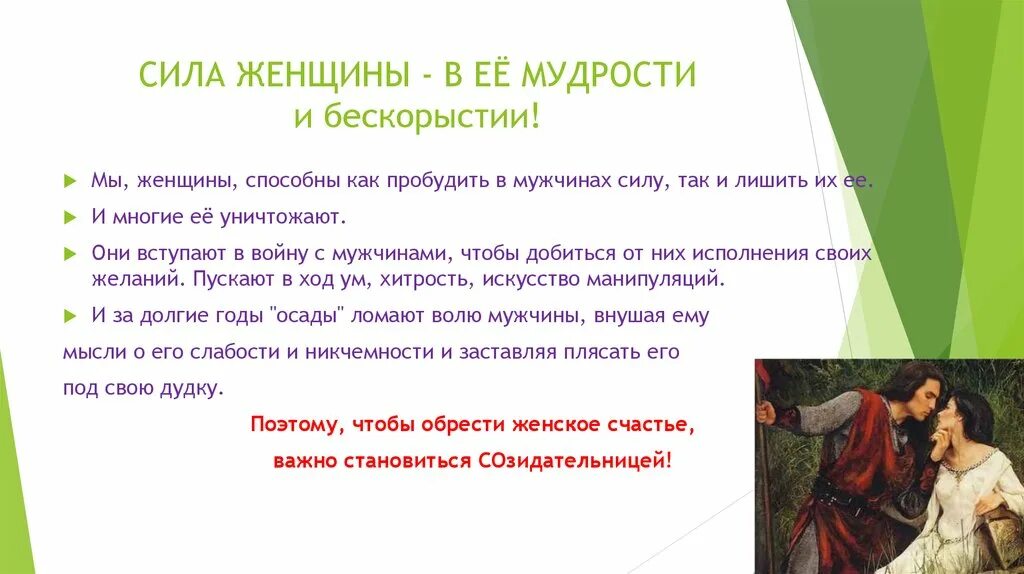 СИЛА ЖЕНЩИНЫ - В ЕЁ МУДРОСТИ
и бескорыстии!

Мы, женщины, способны как пробудить в мужчинах силу, так и лишить их ее.

И многие её уничтожают.

Они вступают в войну с мужчинами, чтобы добиться от них исполнения своих желаний. Пускают в ход ум, хитрость, искусство манипуляций.

И за долгие годы "осады" ломают волю мужчины, внушая ему мысли о его слабости и никчемности и заставляя плясать его под свою дудку.

Поэтому, чтобы обрести женское счастье,
важно становиться СОзидательницей!